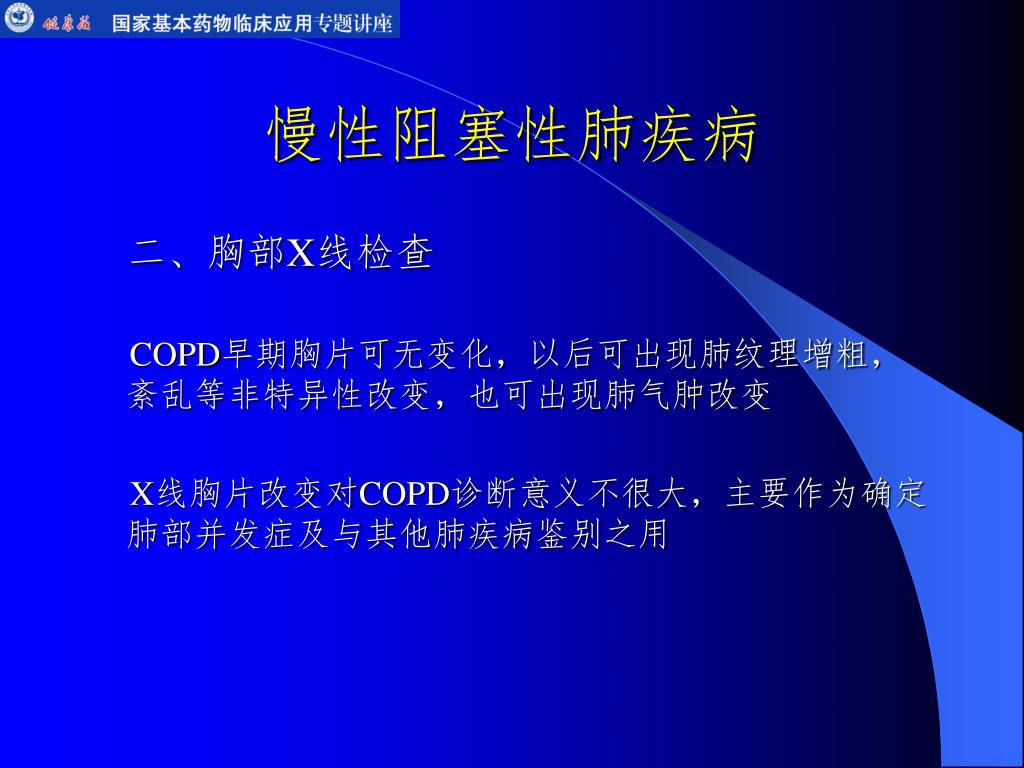 健康报 国家基本药物临床应用专题讲座

慢性阻塞性肺疾病

二、胸部X线检查

COPD早期胸片可无变化，以后可出现肺纹理增粗，紊乱等非特异性改变，也可出现肺气肿改变

X线胸片改变对COPD诊断意义不很大，主要作为确定肺部并发症及与其他肺疾病鉴别之用